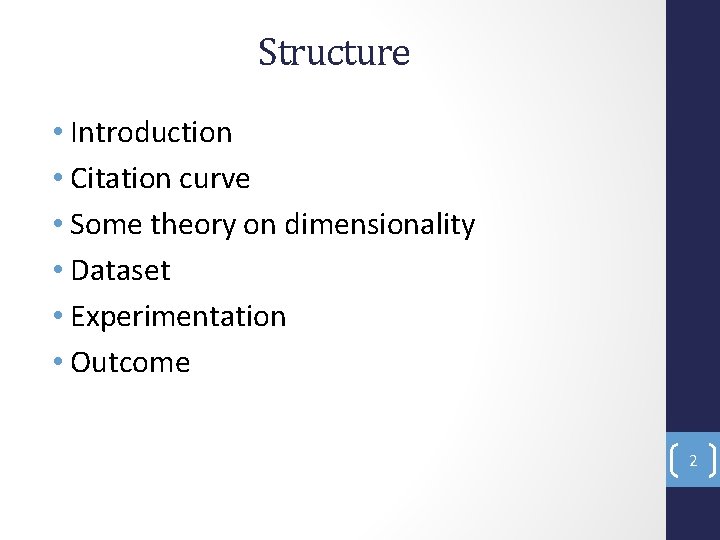 Structure

• Introduction
• Citation curve
• Some theory on dimensionality
• Dataset
• Experimentation
• Outcome

2